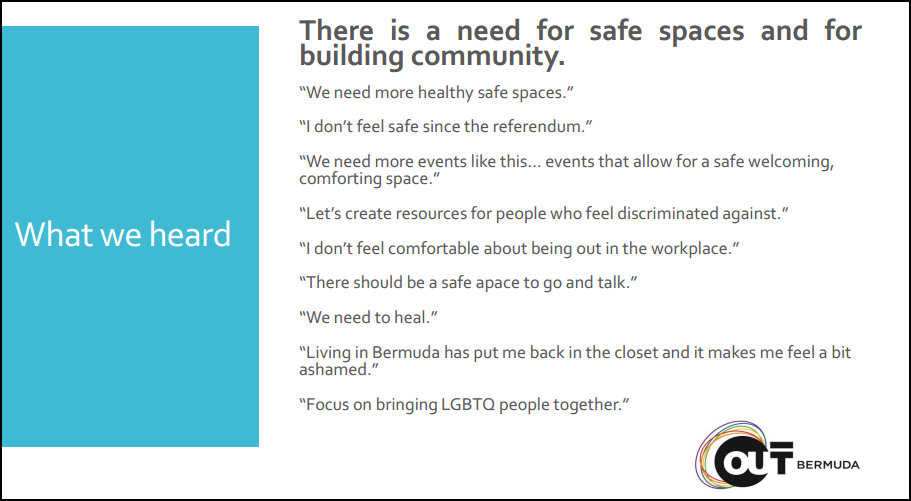 What we heard

There is a need for safe spaces and for building community.

“We need more healthy safe spaces.”

“I don’t feel safe since the referendum.”

“We need more events like this… events that allow for a safe welcoming, comforting space.”

“Let’s create resources for people who feel discriminated against.”

“I don’t feel comfortable about being out in the workplace.”

“There should be a safe apace to go and talk.”

“We need to heal.”

“Living in Bermuda has put me back in the closet and it makes me feel a bit ashamed.”

“Focus on bringing LGBTQ people together.”

OUT BERMUDA